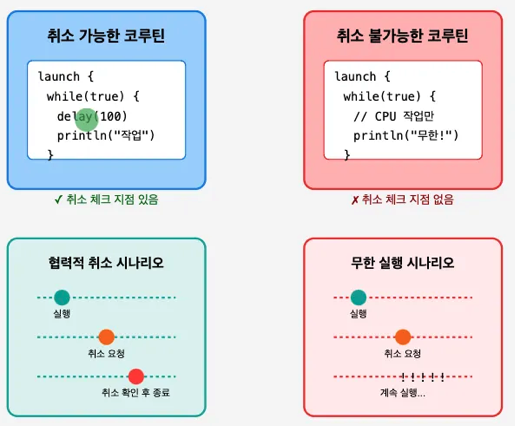 취소 가능한 코루틴

launch {
while(true) {
delay(100)
println("작업")
}

✓ 취소 체크 지점 있음

취소 불가능한 코루틴

launch {
while(true) {
// CPU 작업만
println("무한!")
}

✗ 취소 체크 지점 없음

협력적 취소 시나리오

실행

취소 요청

취소 확인 후 종료

무한 실행 시나리오

실행

취소 요청

! ! ! ! !

계속 실행...